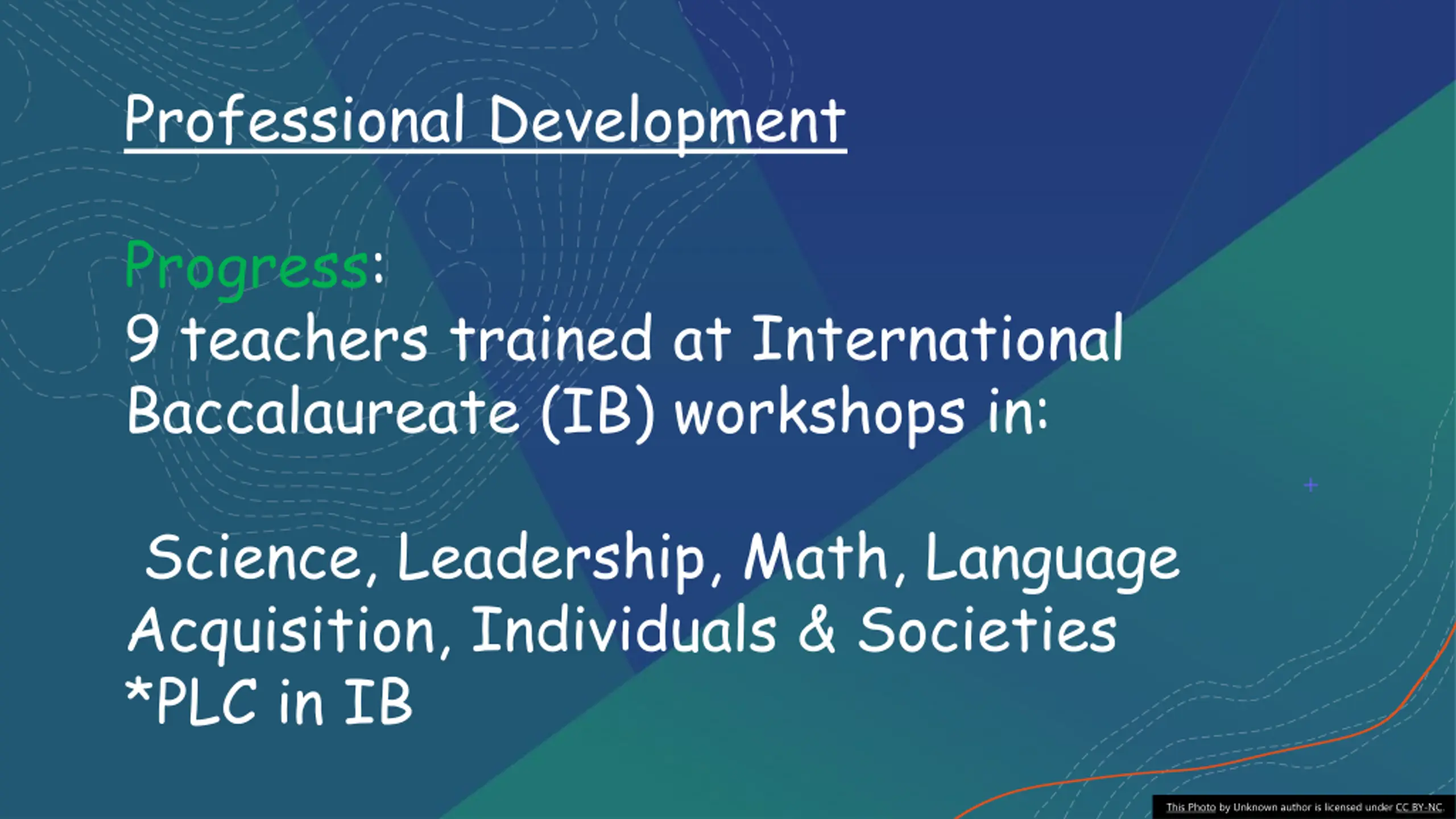 Professional Development

Progress:
9 teachers trained at International Baccalaureate (IB) workshops in:

Science, Leadership, Math, Language Acquisition, Individuals & Societies
*PLC in IB

This Photo by Unknown author is licensed under CC BY-NC.